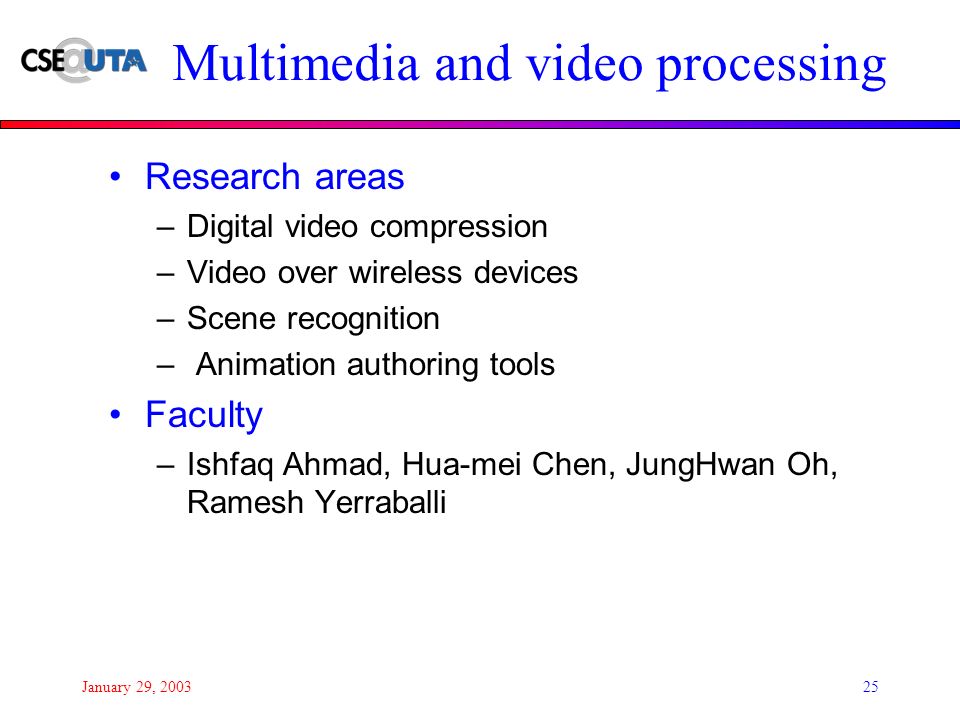 CSE@UTA

Multimedia and video processing

• Research areas
– Digital video compression
– Video over wireless devices
– Scene recognition
– Animation authoring tools
• Faculty
– Ishfaq Ahmad, Hua-mei Chen, JungHwan Oh, Ramesh Yerraballi

January 29, 2003

25